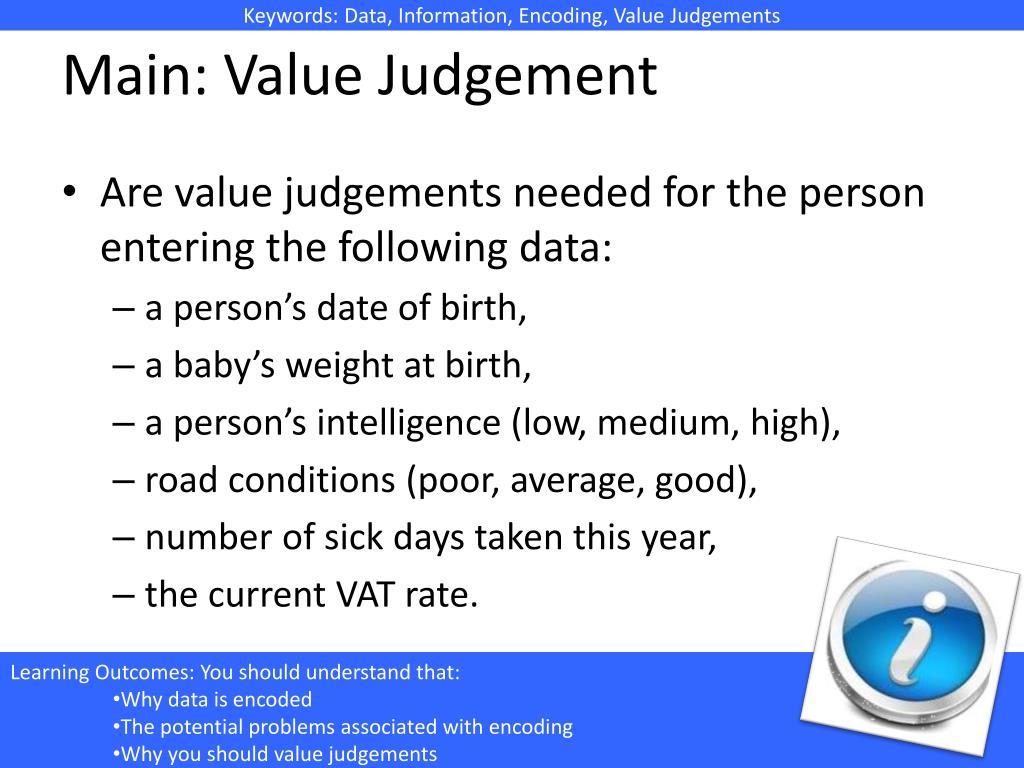 Keywords: Data, Information, Encoding, Value Judgements

Main: Value Judgement

• Are value judgements needed for the person entering the following data:
– a person’s date of birth,
– a baby’s weight at birth,
– a person’s intelligence (low, medium, high),
– road conditions (poor, average, good),
– number of sick days taken this year,
– the current VAT rate.

i

Learning Outcomes: You should understand that:
•Why data is encoded
•The potential problems associated with encoding
•Why you should value judgements